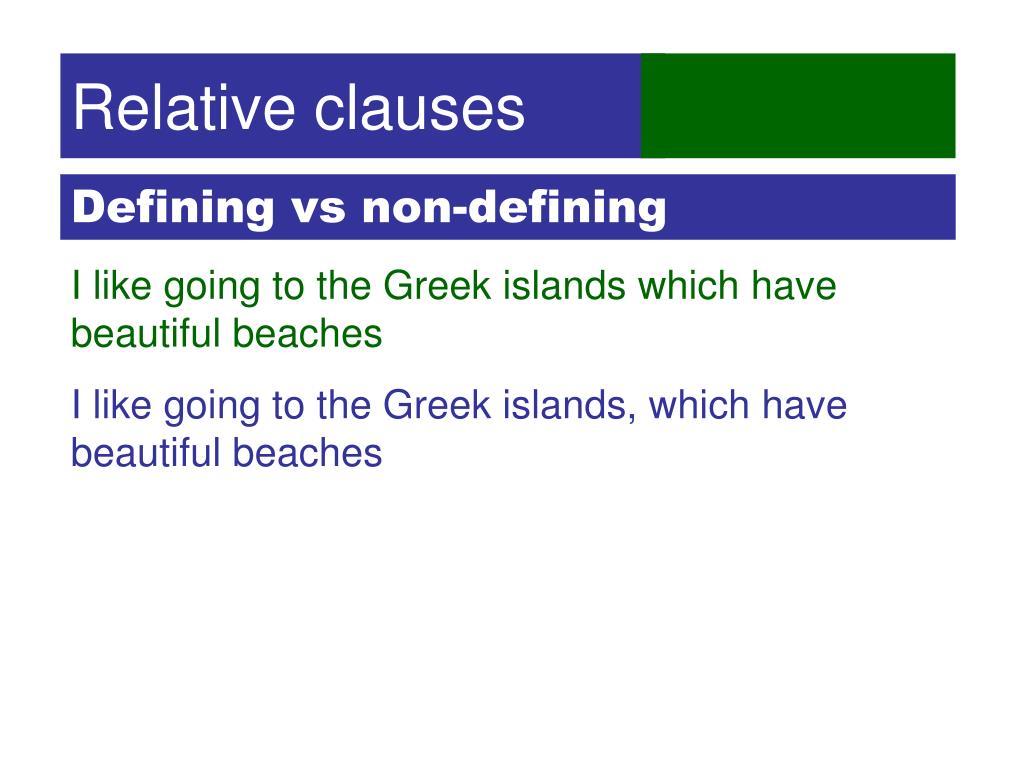 Relative clauses

Defining vs non-defining

I like going to the Greek islands which have beautiful beaches

I like going to the Greek islands, which have beautiful beaches